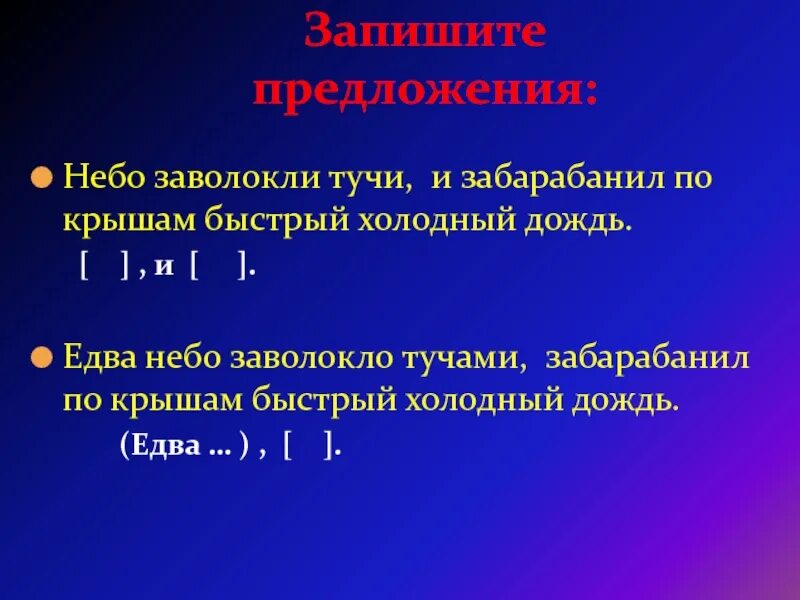 Запишите предложения:

Небо заволокли тучи, и забарабанил по крышам быстрый холодный дождь.
[ ] , и [ ].

Едва небо заволокло тучами, забарабанил по крышам быстрый холодный дождь.
(Едва … ) , [ ].